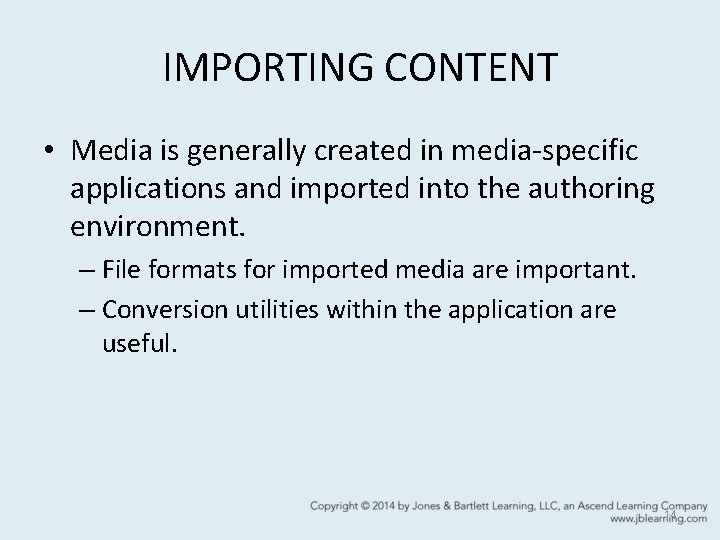 IMPORTING CONTENT

• Media is generally created in media-specific applications and imported into the authoring environment.

– File formats for imported media are important.

– Conversion utilities within the application are useful.

Copyright © 2014 by Jones & Bartlett Learning, LLC, an Ascend Learning Company
www.jblearning.com

14